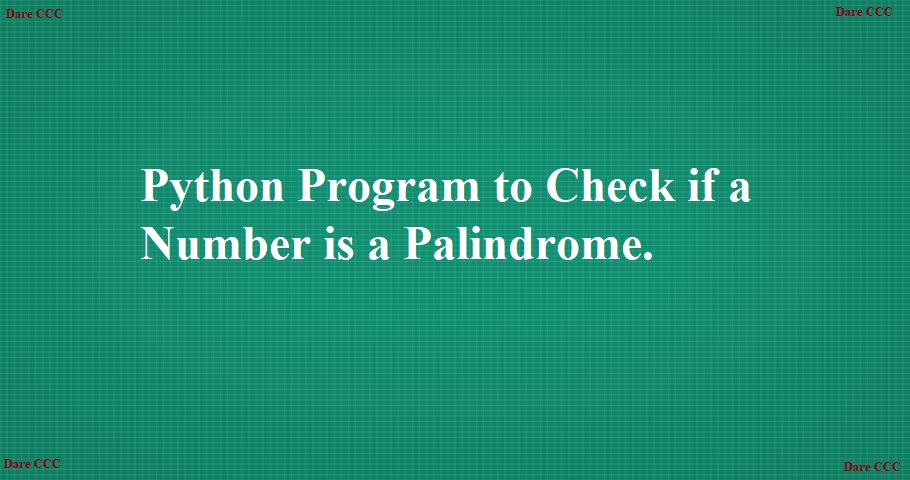 Dare CCC

Dare CCC

Python Program to Check if a Number is a Palindrome.

Dare CCC

Dare CCC